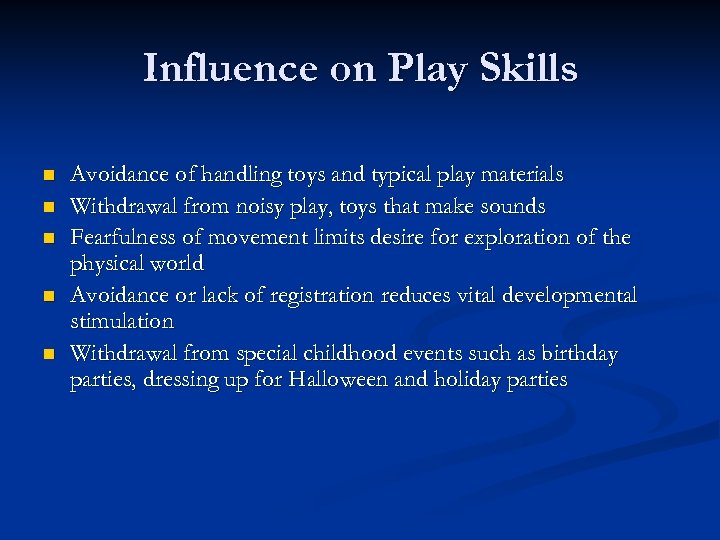 Influence on Play Skills

- Avoidance of handling toys and typical play materials
- Withdrawal from noisy play, toys that make sounds
- Fearfulness of movement limits desire for exploration of the physical world
- Avoidance or lack of registration reduces vital developmental stimulation
- Withdrawal from special childhood events such as birthday parties, dressing up for Halloween and holiday parties